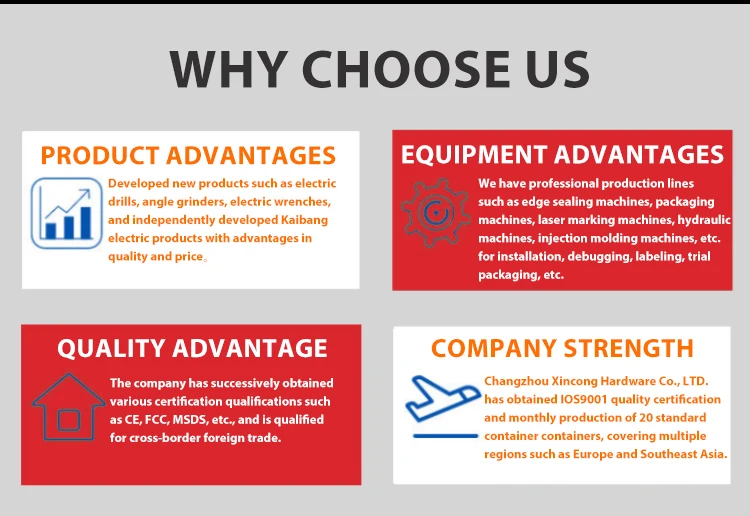 WHY CHOOSE US

PRODUCT ADVANTAGES

Developed new products such as electric drills, angle grinders, electric wrenches, and independently developed Kaibang electric products with advantages in quality and price。

EQUIPMENT ADVANTAGES

We have professional production lines such as edge sealing machines, packaging machines, laser marking machines, hydraulic machines, injection molding machines, etc. for installation, debugging, labeling, trial packaging, etc.

QUALITY ADVANTAGE

The company has successively obtained various certification qualifications such as CE, FCC, MSDS, etc., and is qualified for cross-border foreign trade.

COMPANY STRENGTH

Changzhou Xincong Hardware Co., LTD. has obtained IOS9001 quality certification and monthly production of 20 standard container containers, covering multiple regions such as Europe and Southeast Asia.